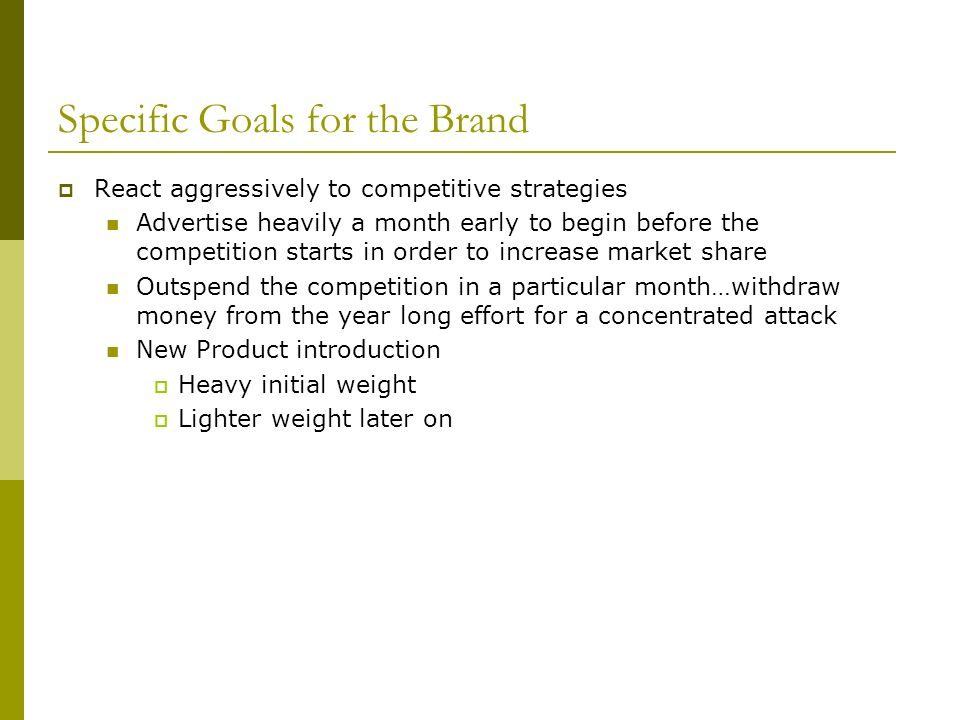 Specific Goals for the Brand

React aggressively to competitive strategies

Advertise heavily a month early to begin before the competition starts in order to increase market share

Outspend the competition in a particular month…withdraw money from the year long effort for a concentrated attack

New Product introduction

Heavy initial weight

Lighter weight later on